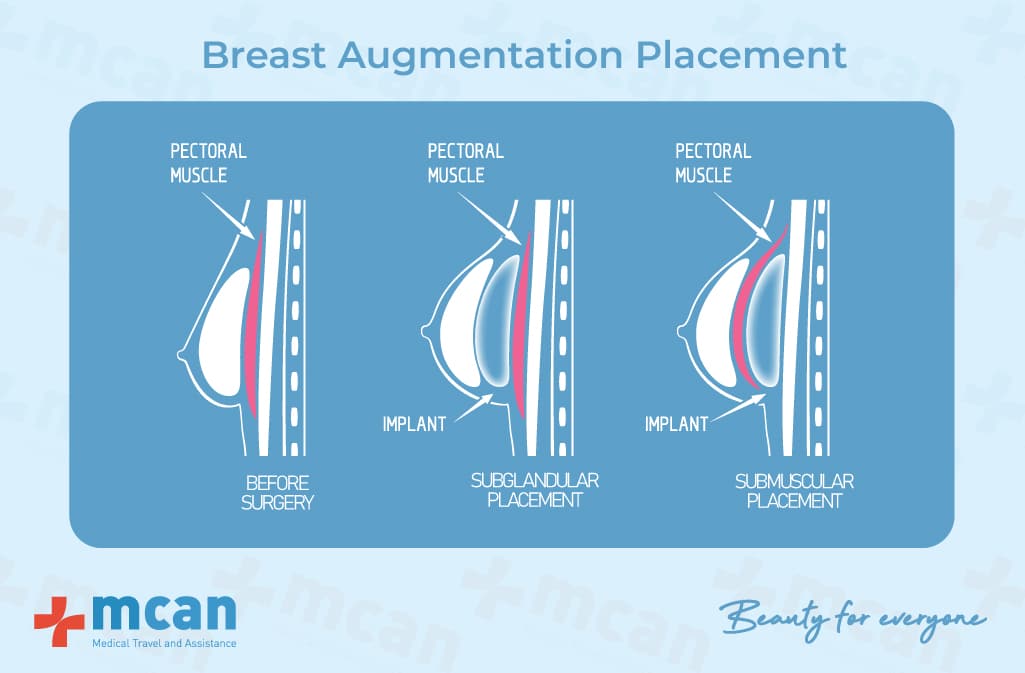 Breast Augmentation Placement

PECTORAL MUSCLE

BEFORE SURGERY

PECTORAL MUSCLE

IMPLANT

SUBGLANDULAR PLACEMENT

PECTORAL MUSCLE

IMPLANT

SUBMUSCULAR PLACEMENT

mcan
Medical Travel and Assistance

Beauty for everyone